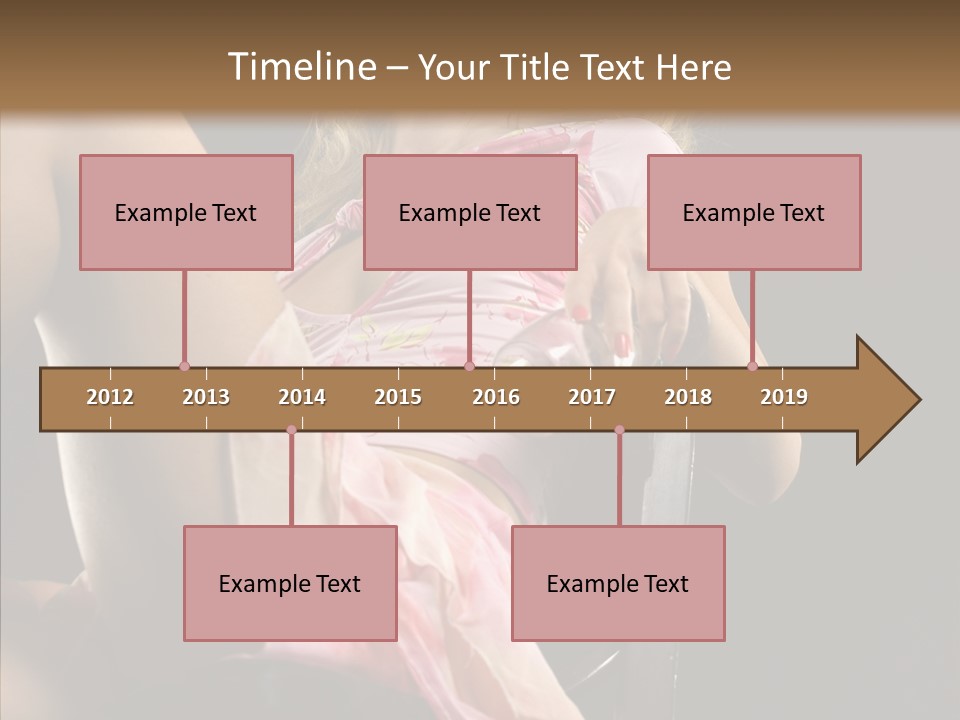 Timeline – Your Title Text Here

Example Text

Example Text

Example Text

2012 2013 2014 2015 2016 2017 2018 2019

Example Text

Example Text